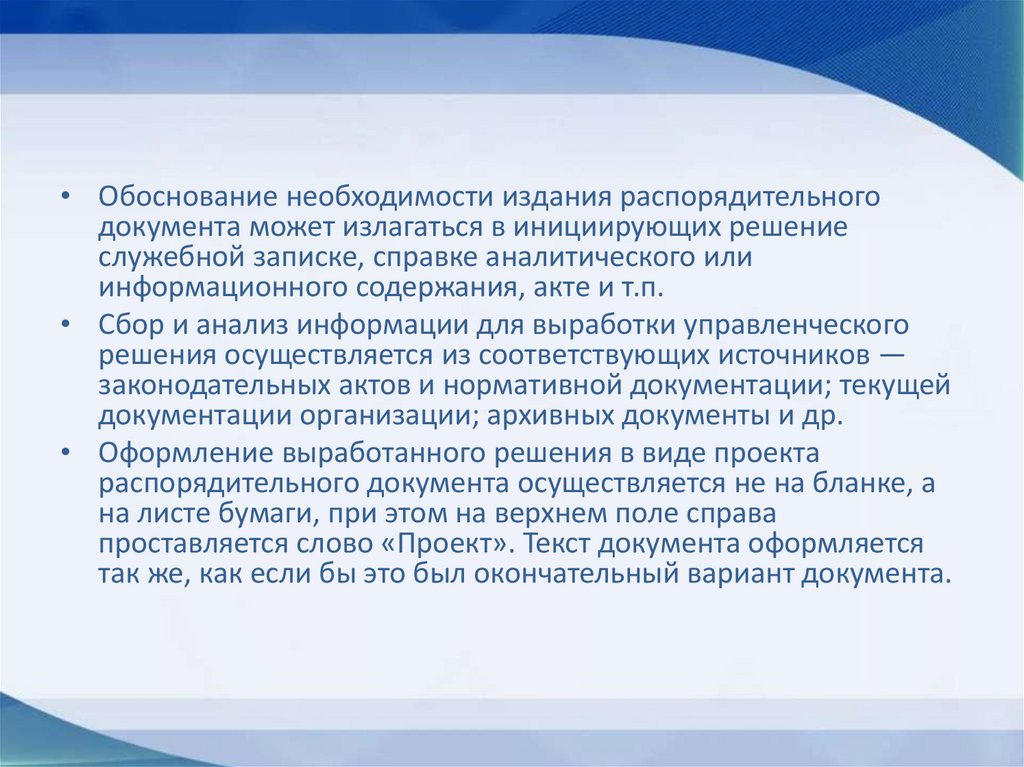 • Обоснование необходимости издания распорядительного документа может излагаться в инициирующих решение служебной записке, справке аналитического или информационного содержания, акте и т.п.

• Сбор и анализ информации для выработки управленческого решения осуществляется из соответствующих источников — законодательных актов и нормативной документации; текущей документации организации; архивных документы и др.

• Оформление выработанного решения в виде проекта распорядительного документа осуществляется не на бланке, а на листе бумаги, при этом на верхнем поле справа проставляется слово «Проект». Текст документа оформляется так же, как если бы это был окончательный вариант документа.